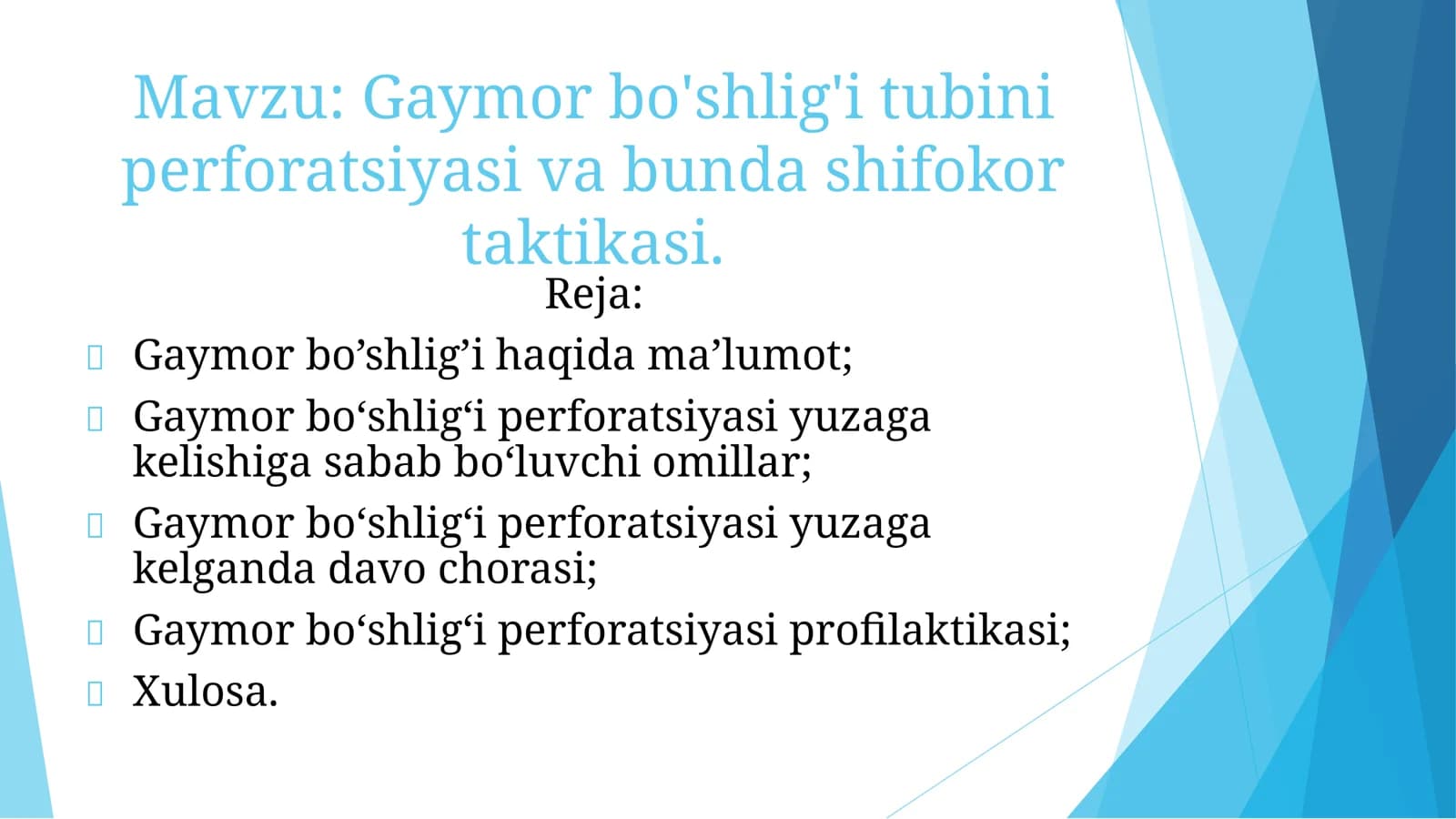 Mavzu: Gaymor bo'shlig'i tubini perforatsiyasi va bunda shifokor taktikasi.

Reja:

Gaymor bo’shlig’i haqida ma’lumot;

Gaymor bo‘shlig‘i perforatsiyasi yuzaga kelishiga sabab bo‘luvchi omillar;

Gaymor bo‘shlig‘i perforatsiyasi yuzaga kelganda davo chorasi;

Gaymor bo‘shlig‘i perforatsiyasi profilaktikasi;

Xulosa.